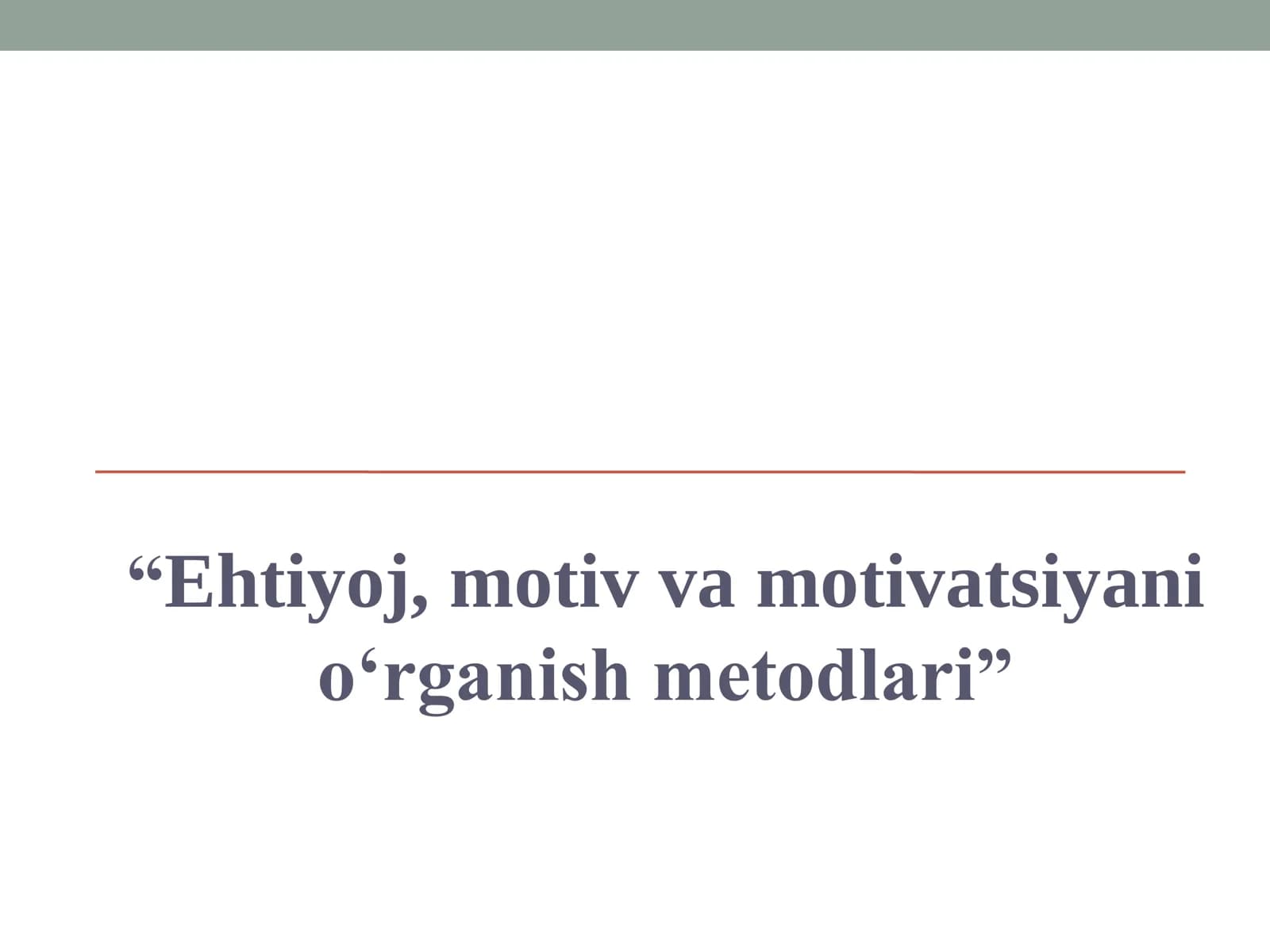 “Ehtiyoj, motiv va motivatsiyani o‘rganish metodlari”